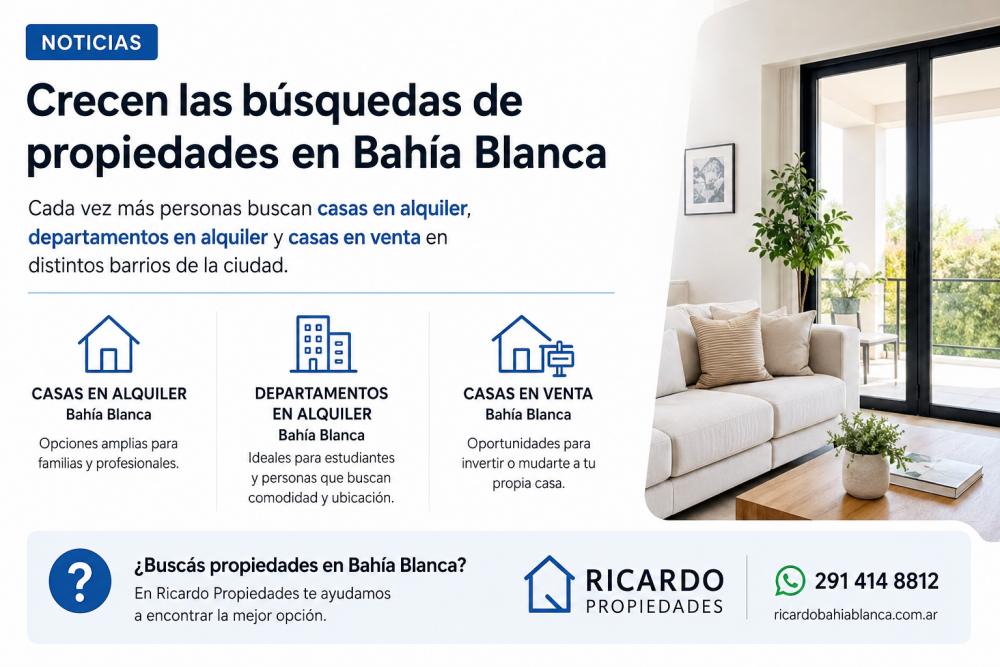 NOTICIAS

Crecen las búsquedas de propiedades en Bahía Blanca

Cada vez más personas buscan casas en alquiler, departamentos en alquiler y casas en venta en distintos barrios de la ciudad.

CASAS EN ALQUILER
Bahía Blanca
Opciones amplias para familias y profesionales.

DEPARTAMENTOS EN ALQUILER
Bahía Blanca
Ideales para estudiantes y personas que buscan comodidad y ubicación.

CASAS EN VENTA
Bahía Blanca
Oportunidades para invertir o mudarte a tu propia casa.

?

¿Buscás propiedades en Bahía Blanca?
En Ricardo Propiedades te ayudamos a encontrar la mejor opción.

RICARDO
PROPIEDADES

291 414 8812
ricardobahiablanca.com.ar